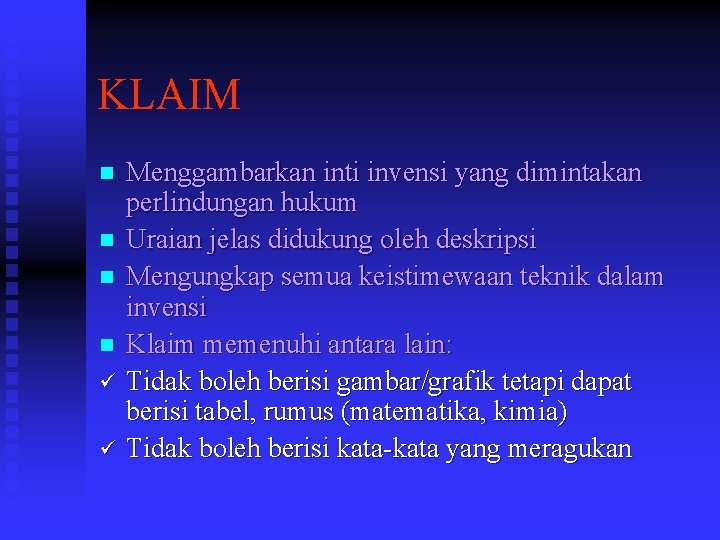 KLAIM

- Menggambarkan inti invensi yang dimintakan perlindungan hukum
- Uraian jelas didukung oleh deskripsi
- Mengungkap semua keistimewaan teknik dalam invensi
- Klaim memenuhi antara lain:

✓ Tidak boleh berisi gambar/grafik tetapi dapat berisi tabel, rumus (matematika, kimia)

✓ Tidak boleh berisi kata-kata yang meragukan